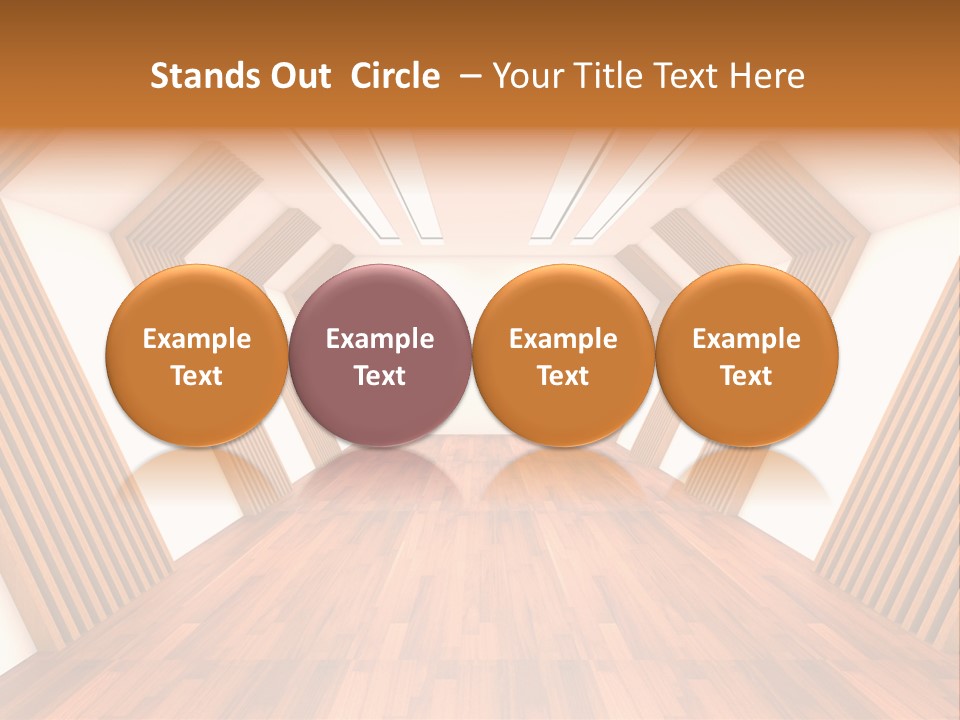 Stands Out Circle – Your Title Text Here

Example Text

Example Text

Example Text

Example Text